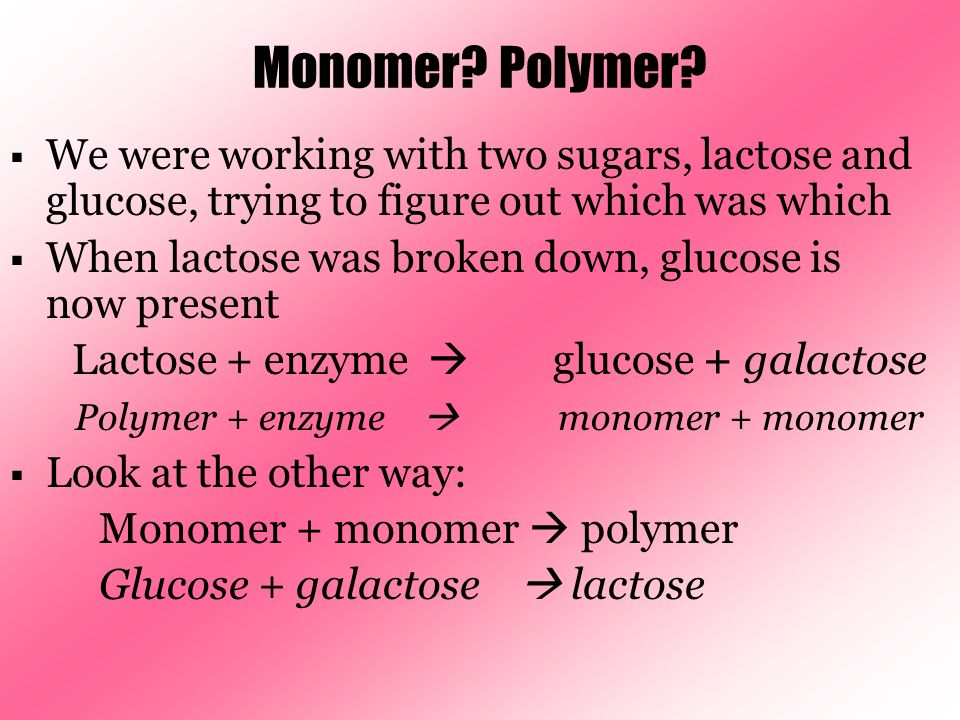 Monomer? Polymer?

▪ We were working with two sugars, lactose and glucose, trying to figure out which was which

▪ When lactose was broken down, glucose is now present

Lactose + enzyme → glucose + galactose

Polymer + enzyme → monomer + monomer

▪ Look at the other way:

Monomer + monomer → polymer

Glucose + galactose → lactose